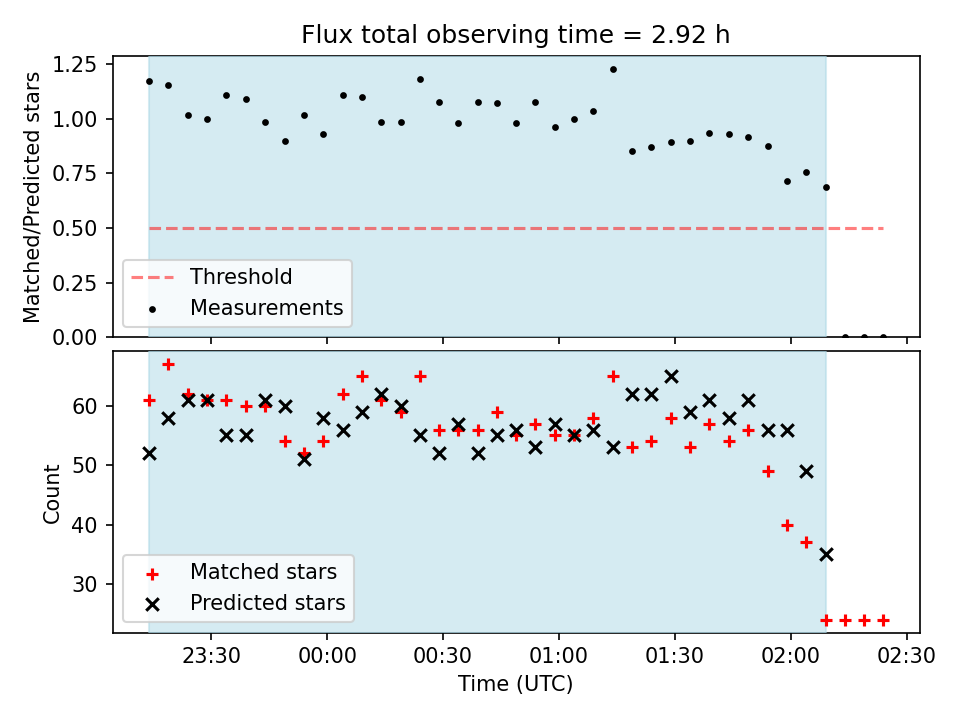 Flux total observing time = 2.92 h

Matched/Predicted stars

1.25
1.00
0.75
0.50
0.25
0.00

Threshold
Measurements

Count

60
50
40
30

Matched stars
Predicted stars

23:30
00:00
00:30
01:00
01:30
02:00
02:30

Time (UTC)